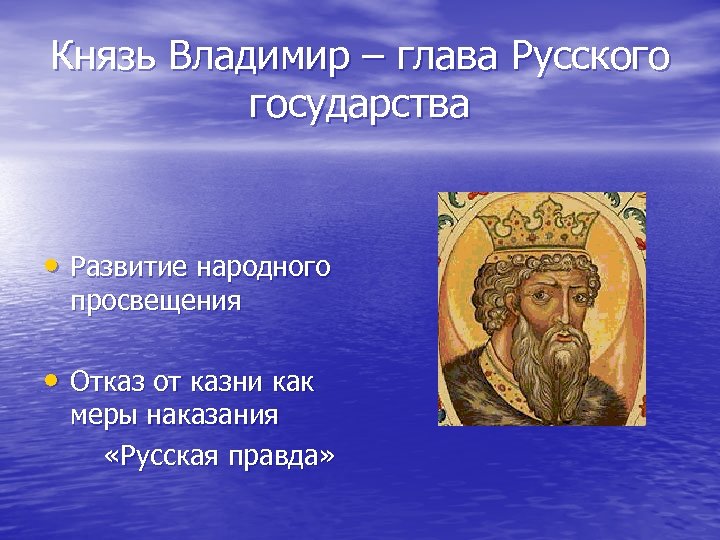 Князь Владимир – глава Русского государства

• Развитие народного просвещения

• Отказ от казни как меры наказания

«Русская правда»